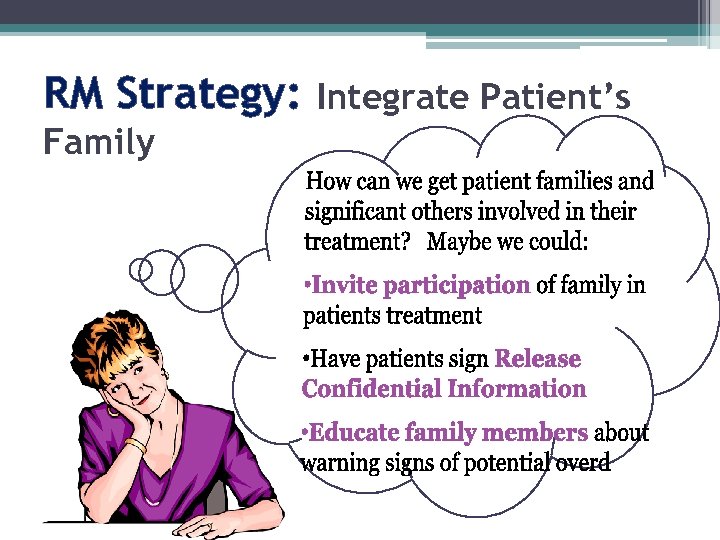 RM Strategy: Integrate Patient's Family

How can we get patient families and significant others involved in their treatment? Maybe we could:

•Invite participation of family in patients treatment

•Have patients sign Release Confidential Information

•Educate family members about warning signs of potential overd